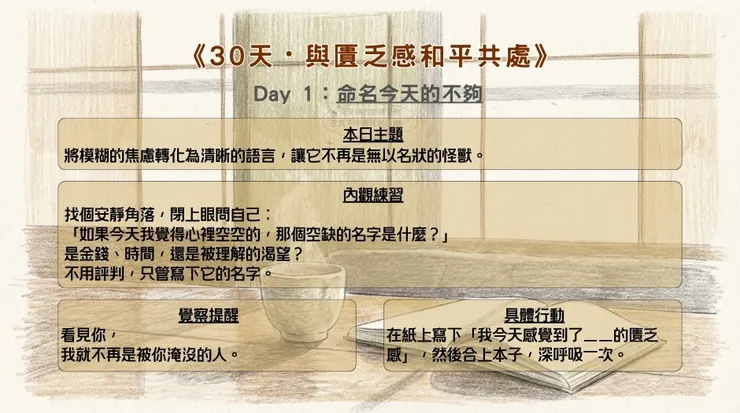 《30天・與匱乏感和平共處》

Day 1：命名今天的不夠

本日主題
將模糊的焦慮轉化為清晰的語言，讓它不再是無以名狀的怪獸。

內觀練習
找個安靜角落，閉上眼問自己：
「如果今天我覺得心裡空空的，那個空缺的名字是什麼？」
是金錢、時間，還是被理解的渴望？
不用評判，只管寫下它的名字。

覺察提醒
看見你，
我就不再是被你淹沒的人。

具體行動
在紙上寫下「我今天感覺到了＿＿的匱乏感」，然後合上本子，深呼吸一次。